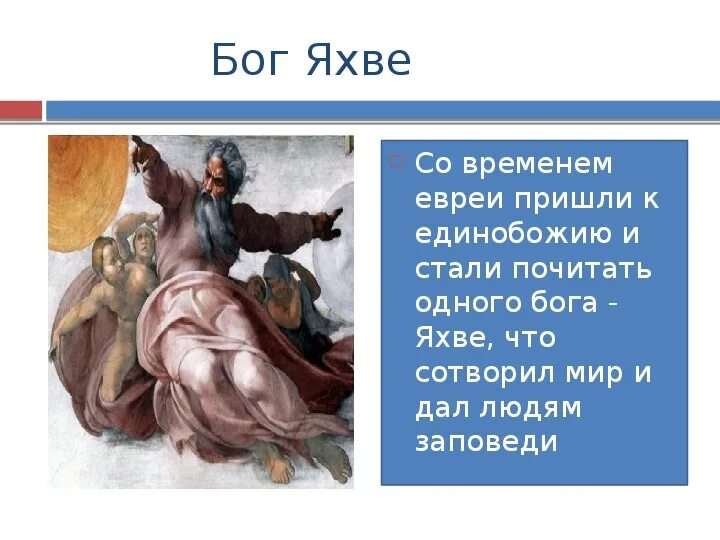 Бог Яхве

Со временем евреи пришли к единобожию и стали почитать одного бога - Яхве, что сотворил мир и дал людям заповеди